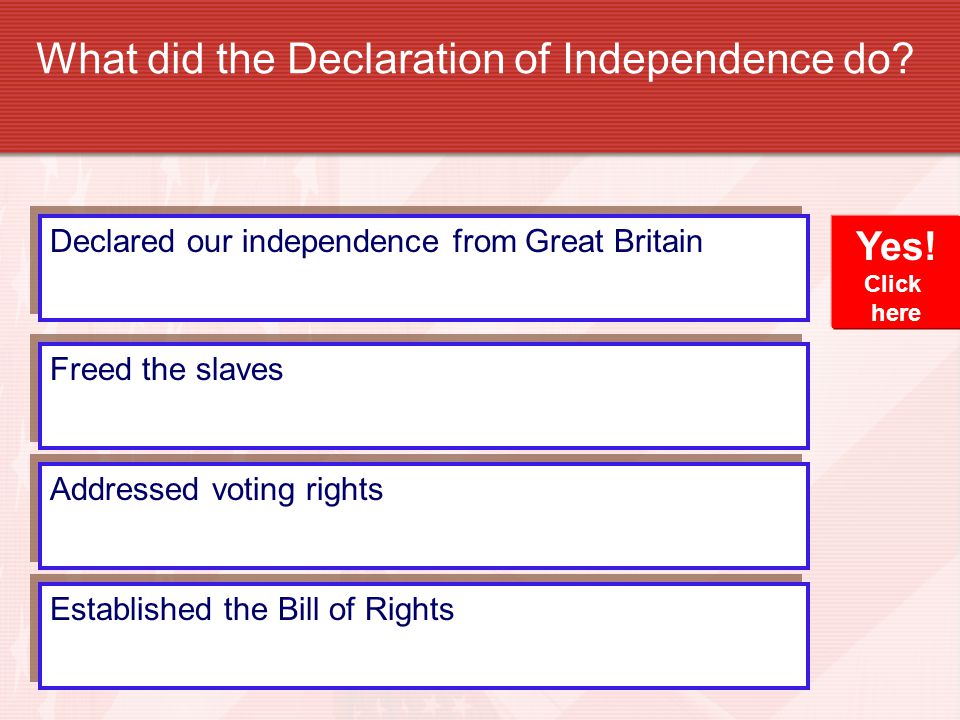 What did the Declaration of Independence do?

Declared our independence from Great Britain

Yes! Click here

Freed the slaves

Addressed voting rights

Established the Bill of Rights